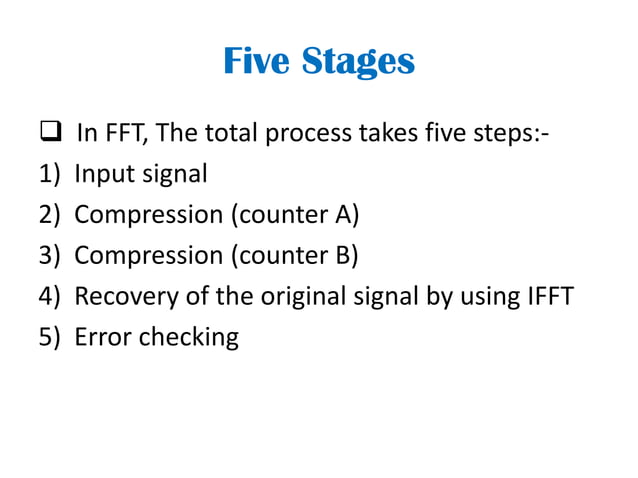 Five Stages

❑ In FFT, The total process takes five steps:-
1) Input signal
2) Compression (counter A)
3) Compression (counter B)
4) Recovery of the original signal by using IFFT
5) Error checking